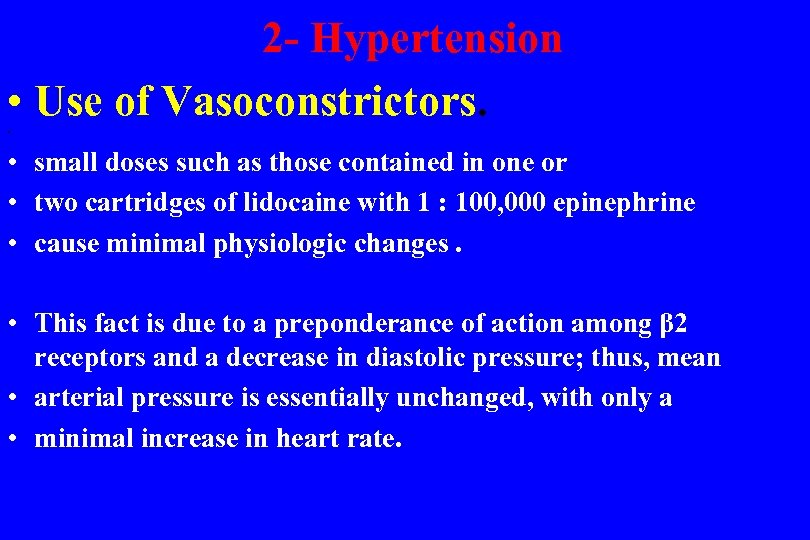 2- Hypertension

• Use of Vasoconstrictors.

• small doses such as those contained in one or
• two cartridges of lidocaine with 1 : 100,000 epinephrine
• cause minimal physiologic changes .

• This fact is due to a preponderance of action among β2 receptors and a decrease in diastolic pressure; thus, mean
• arterial pressure is essentially unchanged, with only a
• minimal increase in heart rate.